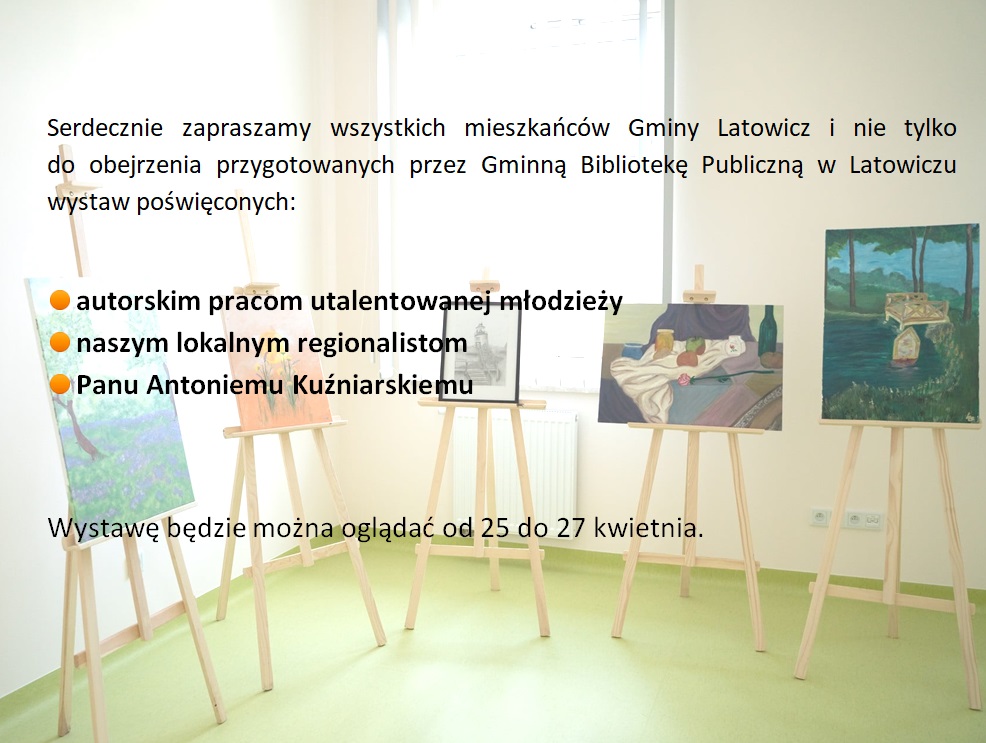 Serdecznie zapraszamy wszystkich mieszkańców Gminy Latowicz i nie tylko do obejrzenia przygotowanych przez Gminną Bibliotekę Publiczną w Latowiczu wystaw poświęconych:

autorskim pracom utalentowanej młodzieży
naszym lokalnym regionalistom
Panu Antoniemu Kuźniarskiemu

Wystawę będzie można oglądać od 25 do 27 kwietnia.